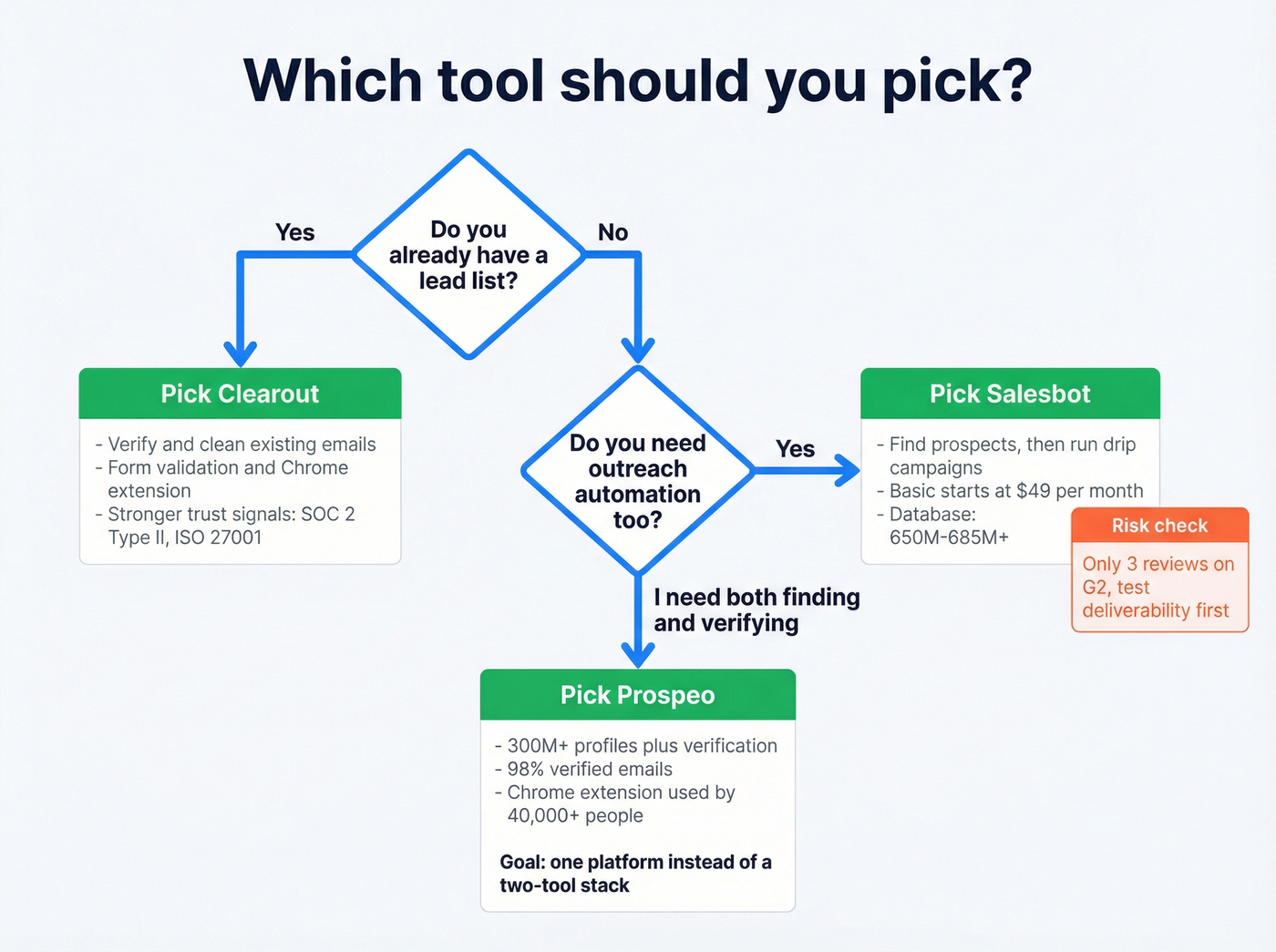 Which tool should you pick?

Do you already have a lead list?

Yes

No

Pick Clearout

- Verify and clean existing emails
- Form validation and Chrome extension
- Stronger trust signals: SOC 2 Type II, ISO 27001

Do you need outreach automation too?

Yes

Pick Salesbot

- Find prospects, then run drip campaigns
- Basic starts at $49 per month
- Database: 650M-685M+

Risk check

Only 3 reviews on G2, test deliverability first

I need both finding and verifying

Pick Prospeo

- 300M+ profiles plus verification
- 98% verified emails
- Chrome extension used by 40,000+ people

Goal: one platform instead of a two-tool stack